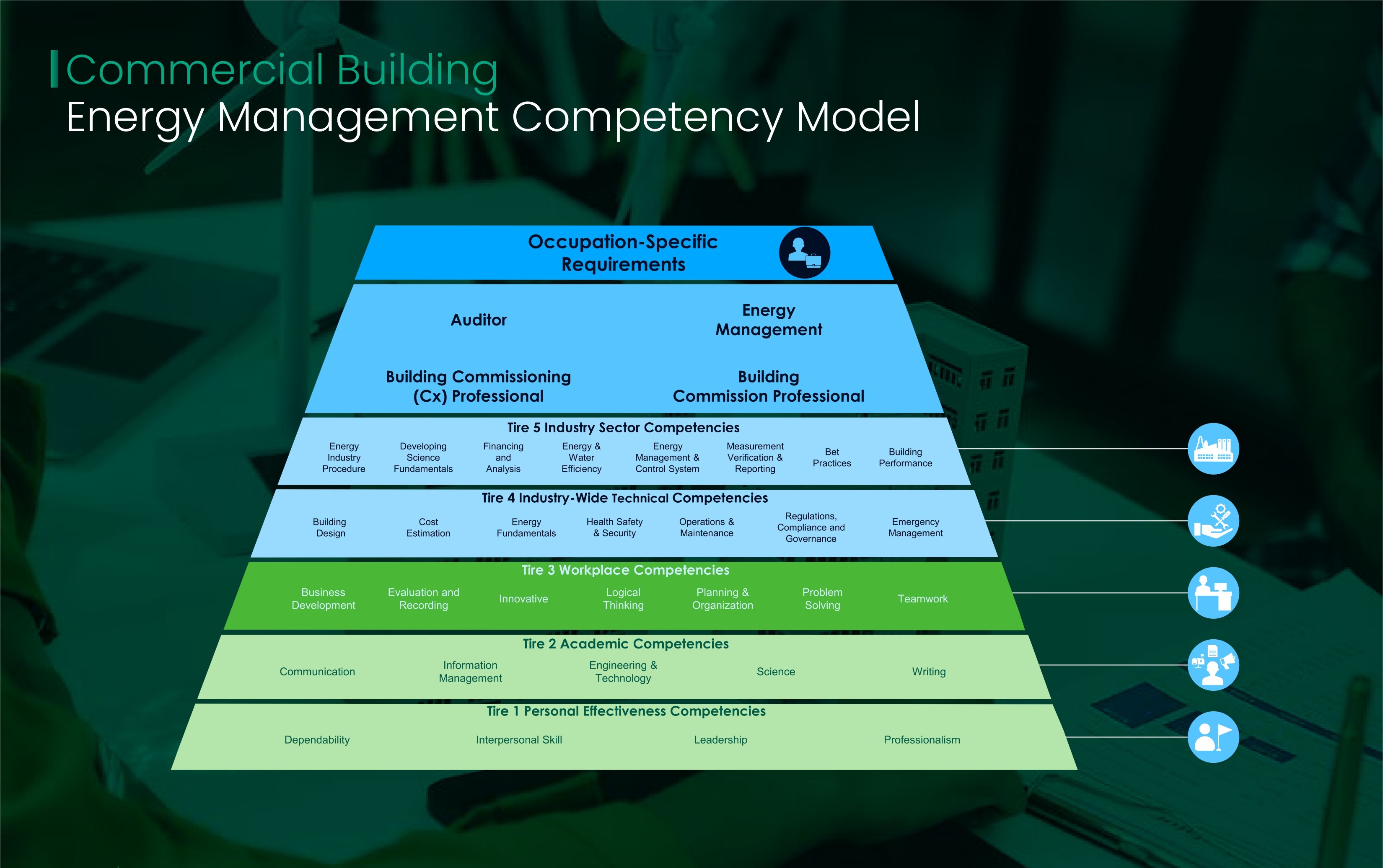 Commercial Building
Energy Management Competency Model

Occupation-Specific Requirements

Auditor

Energy Management

Building Commissioning (Cx) Professional

Building Commission Professional

Tire 5 Industry Sector Competencies

Energy Industry Procedure

Developing Science Fundamentals

Financing and Analysis

Energy & Water Efficiency

Energy Management & Control System

Measurement Verification & Reporting

Bet Practices

Building Performance

Tire 4 Industry-Wide Technical Competencies

Building Design

Cost Estimation

Energy Fundamentals

Health Safety & Security

Operations & Maintenance

Regulations, Compliance and Governance

Emergency Management

Tire 3 Workplace Competencies

Business Development

Evaluation and Recording

Innovative

Logical Thinking

Planning & Organization

Problem Solving

Teamwork

Tire 2 Academic Competencies

Communication

Information Management

Engineering & Technology

Science

Writing

Tire 1 Personal Effectiveness Competencies

Dependability

Interpersonal Skill

Leadership

Professionalism